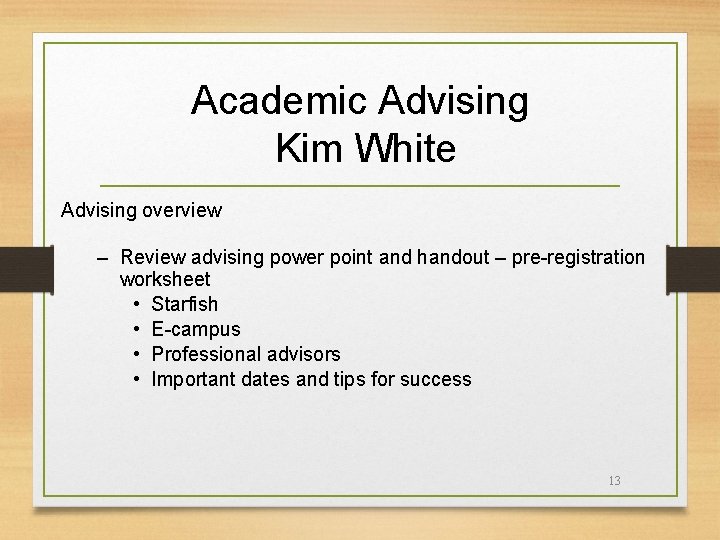 Academic Advising
Kim White

Advising overview

– Review advising power point and handout – pre-registration worksheet
• Starfish
• E-campus
• Professional advisors
• Important dates and tips for success

13